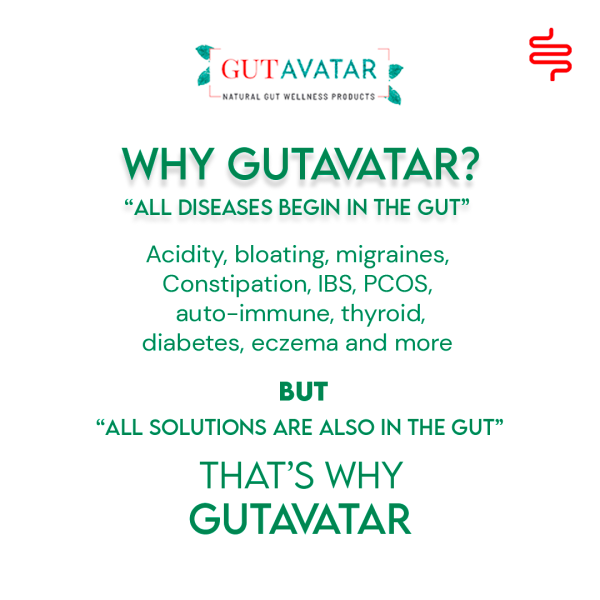 GUTAVATAR
NATURAL GUT WELLNESS PRODUCTS

WHY GUTAVATAR?
“ALL DISEASES BEGIN IN THE GUT”

Acidity, bloating, migraines, Constipation, IBS, PCOS, auto-immune, thyroid, diabetes, eczema and more

BUT
“ALL SOLUTIONS ARE ALSO IN THE GUT”

THAT’S WHY
GUTAVATAR